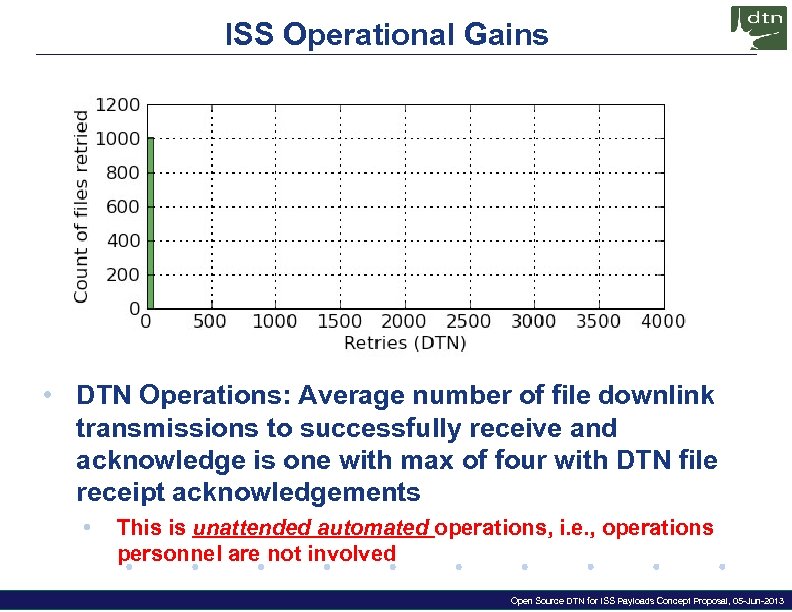 ISS Operational Gains

dtn

Count of files retried
1200
1000
800
600
400
200
0
0 500 1000 1500 2000 2500 3000 3500 4000
Retries (DTN)

• DTN Operations: Average number of file downlink transmissions to successfully receive and acknowledge is one with max of four with DTN file receipt acknowledgements

• This is unattended automated operations, i.e., operations personnel are not involved

Open Source DTN for ISS Payloads Concept Proposal, 05-Jun-2013